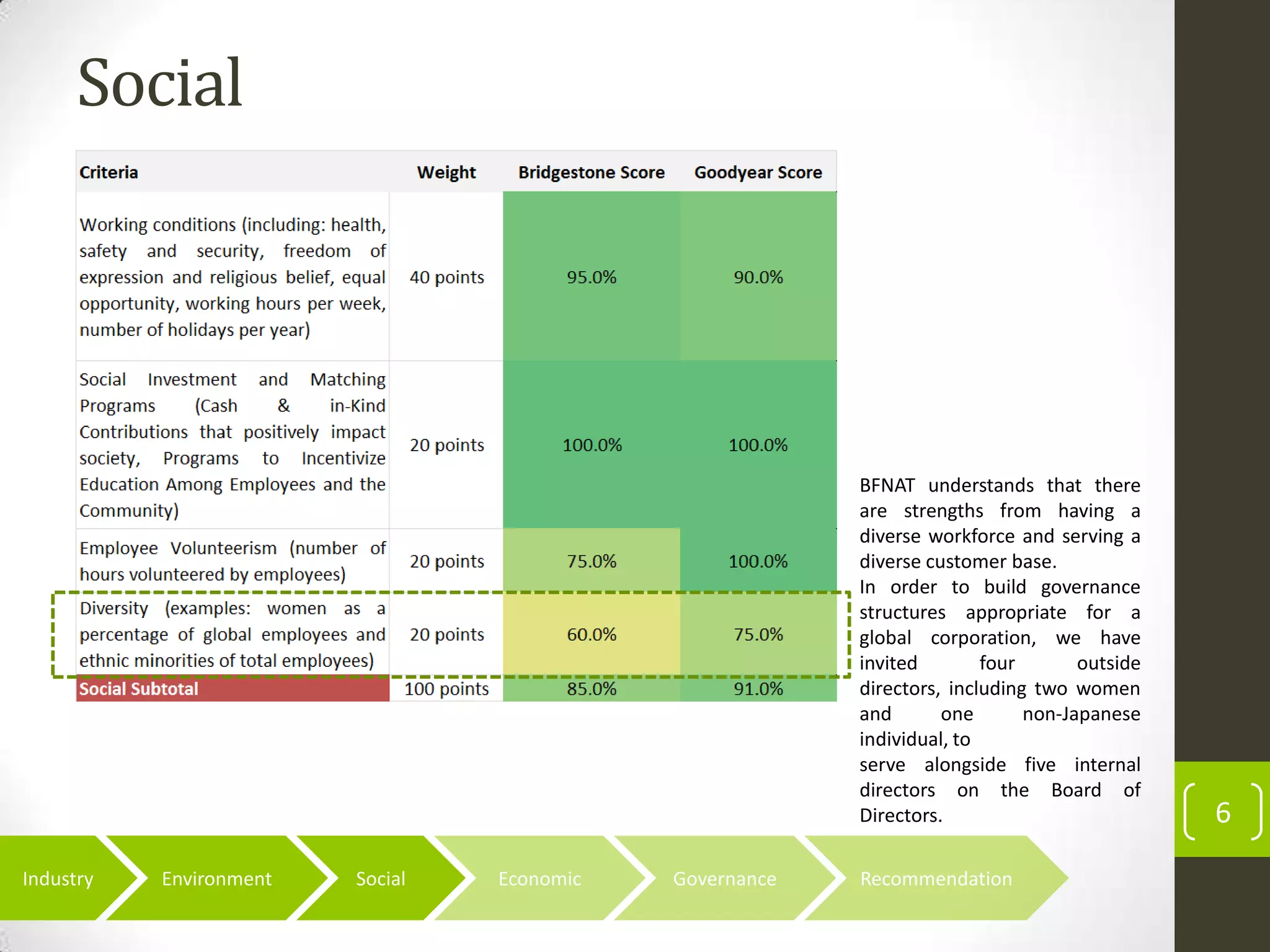 Social

| Criteria | Weight | Bridgestone Score | Goodyear Score |
|---|---|---|---|
| Working conditions (including: health, safety and security, freedom of expression and religious belief, equal opportunity, working hours per week, number of holidays per year) | 40 points | 95.0% | 90.0% |
| Social Investment and Matching Programs (Cash & in-Kind Contributions that positively impact society, Programs to Incentivize Education Among Employees and the Community) | 20 points | 100.0% | 100.0% |
| Employee Volunteerism (number of hours volunteered by employees) | 20 points | 75.0% | 100.0% |
| Diversity (examples: women as a percentage of global employees and ethnic minorities of total employees) | 20 points | 60.0% | 75.0% |
| Social Subtotal | 100 points | 85.0% | 91.0% |

BFNAT understands that there are strengths from having a diverse workforce and serving a diverse customer base.
In order to build governance structures appropriate for a global corporation, we have invited four outside directors, including two women and one non-Japanese individual, to
serve alongside five internal directors on the Board of Directors.

6

Industry
Environment
Social
Economic
Governance
Recommendation